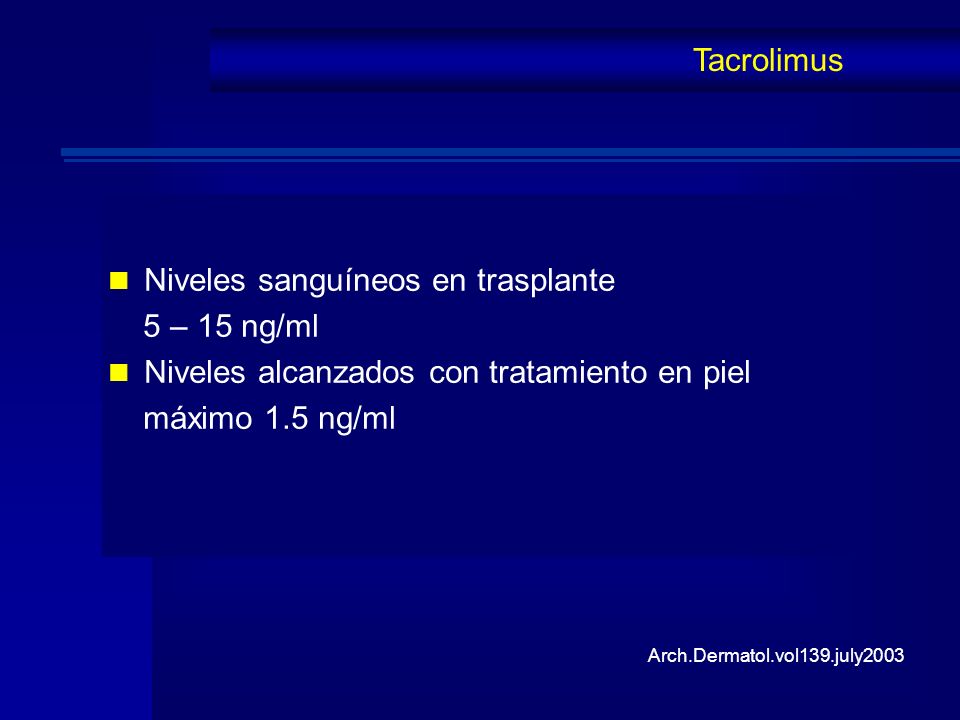 Tacrolimus

- Niveles sanguíneos en trasplante
5 – 15 ng/ml
- Niveles alcanzados con tratamiento en piel
máximo 1.5 ng/ml

Arch.Dermatol.vol139.july2003